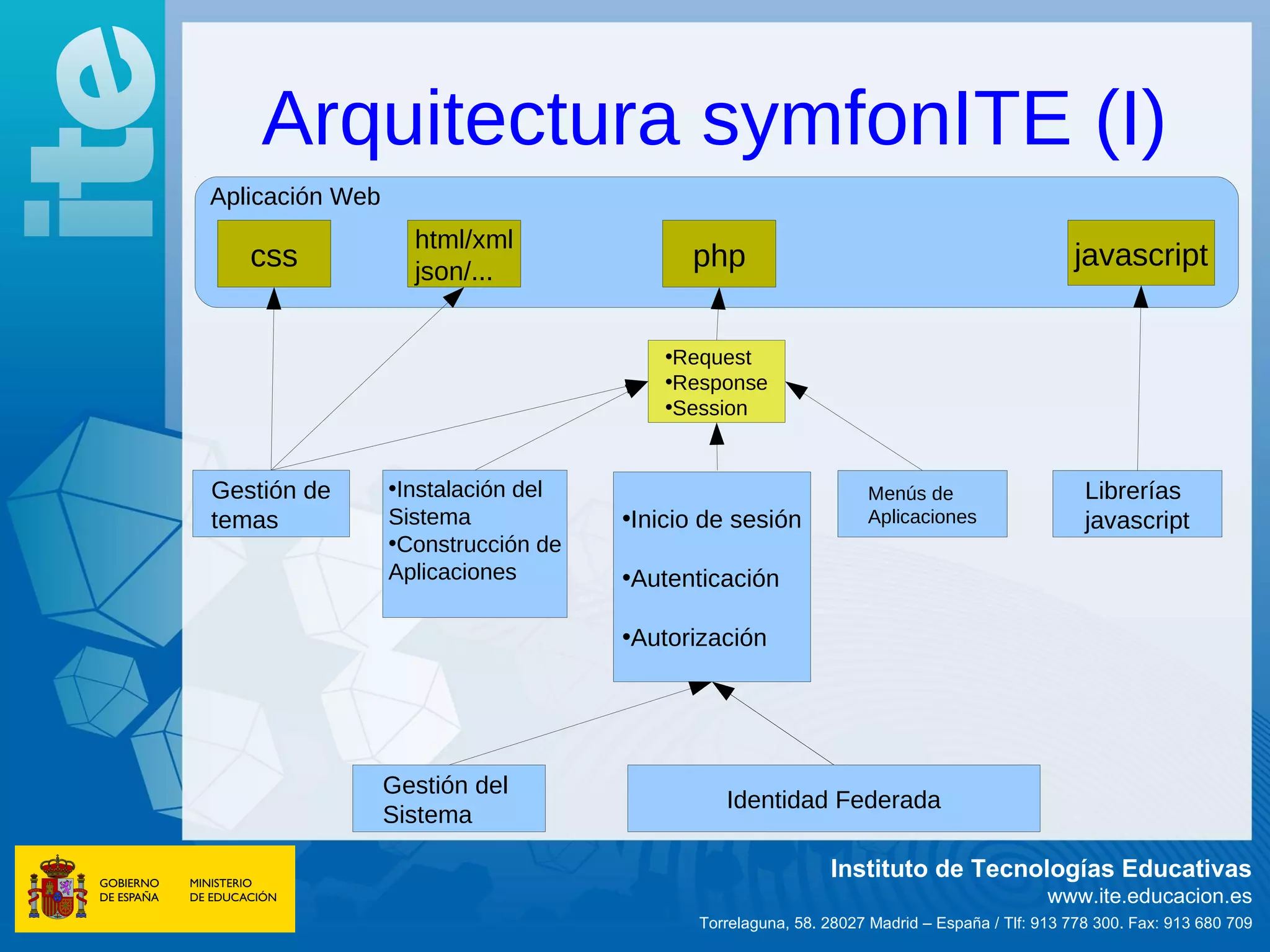 ite

Arquitectura symfonITE (I)

Aplicación Web

css

html/xml
json/...

php

javascript

•Request
•Response
•Session

Gestión de temas

•Instalación del Sistema
•Construcción de Aplicaciones

•Inicio de sesión

•Autenticación

•Autorización

Menús de Aplicaciones

Librerías javascript

Gestión del Sistema

Identidad Federada

GOBIERNO DE ESPAÑA

MINISTERIO DE EDUCACIÓN

Instituto de Tecnologías Educativas
www.ite.educacion.es
Torrelaguna, 58. 28027 Madrid – España / Tlf: 913 778 300. Fax: 913 680 709